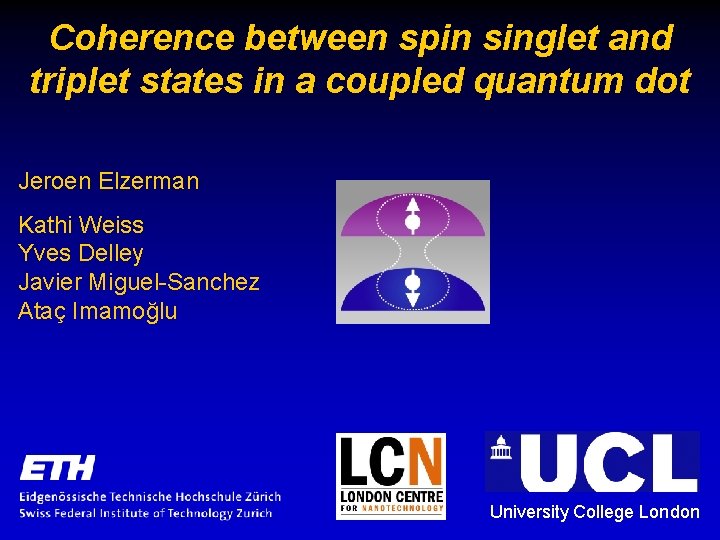 Coherence between spin singlet and triplet states in a coupled quantum dot

Jeroen Elzerman

Kathi Weiss
Yves Delley
Javier Miguel-Sanchez
Ataç Imamoğlu

ETH
Eidgenössische Technische Hochschule Zürich
Swiss Federal Institute of Technology Zurich

LCN
LONDON CENTRE FOR NANOTECHNOLOGY

UCL
University College London